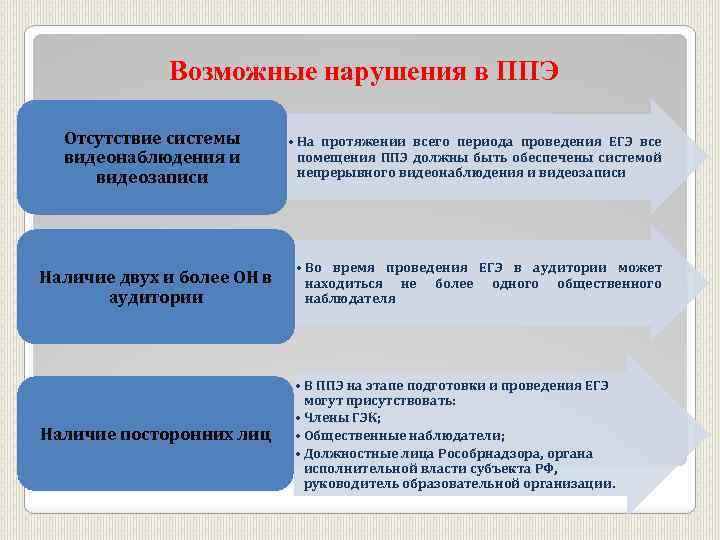 Возможные нарушения в ППЭ

Отсутствие системы видеонаблюдения и видеозаписи

• На протяжении всего периода проведения ЕГЭ все помещения ППЭ должны быть обеспечены системой непрерывного видеонаблюдения и видеозаписи

Наличие двух и более ОН в аудитории

• Во время проведения ЕГЭ в аудитории может находиться не более одного общественного наблюдателя

Наличие посторонних лиц

• В ППЭ на этапе подготовки и проведения ЕГЭ могут присутствовать:
• Члены ГЭК;
• Общественные наблюдатели;
• Должностные лица Рособрнадзора, органа исполнительной власти субъекта РФ, руководитель образовательной организации.